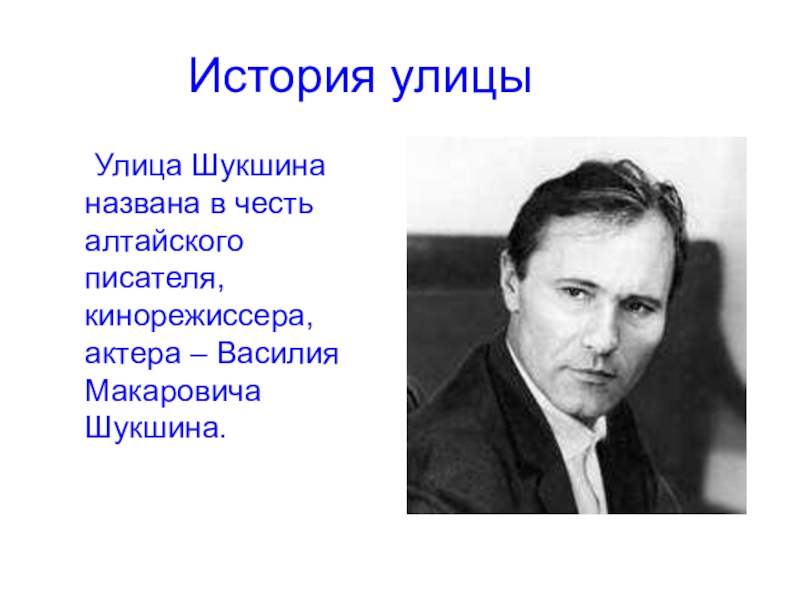 История улицы

Улица Шукшина названа в честь алтайского писателя, кинорежиссера, актера – Василия Макаровича Шукшина.